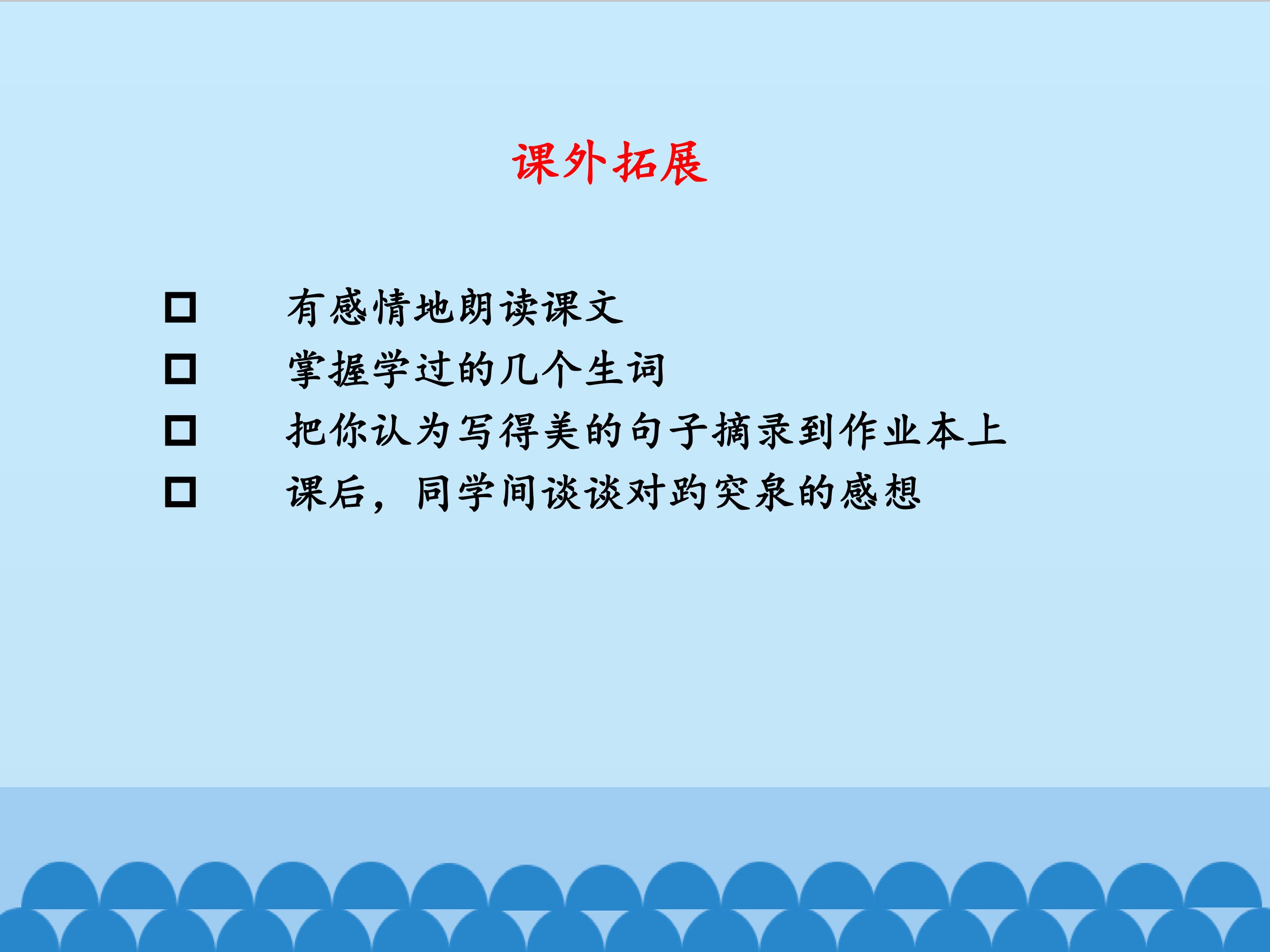 课外拓展

□ 有感情地朗读课文
□ 掌握学过的几个生词
□ 把你认为写得美的句子摘录到作业本上
□ 课后，同学间谈谈对趵突泉的感想